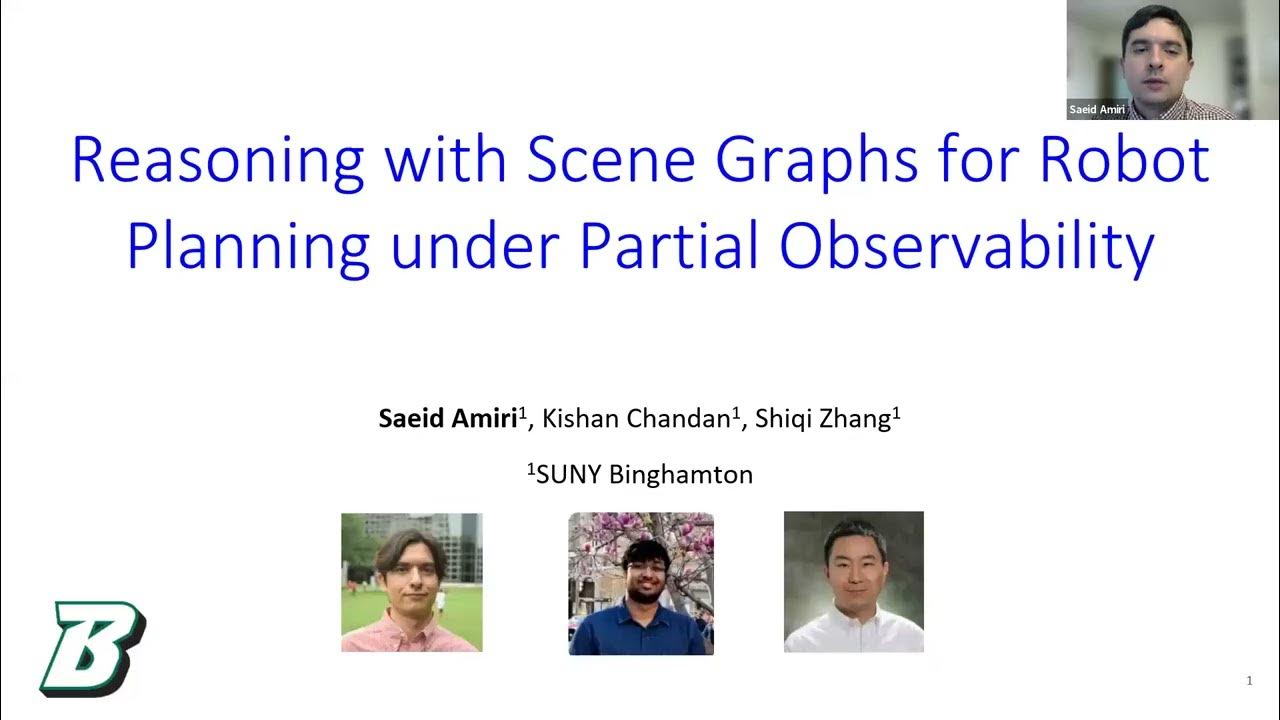 Saeid Amiri

Reasoning with Scene Graphs for Robot Planning under Partial Observability

**Saeid Amiri**$^1$, Kishan Chandan$^1$, Shiqi Zhang$^1$

$^1$SUNY Binghamton

B

1